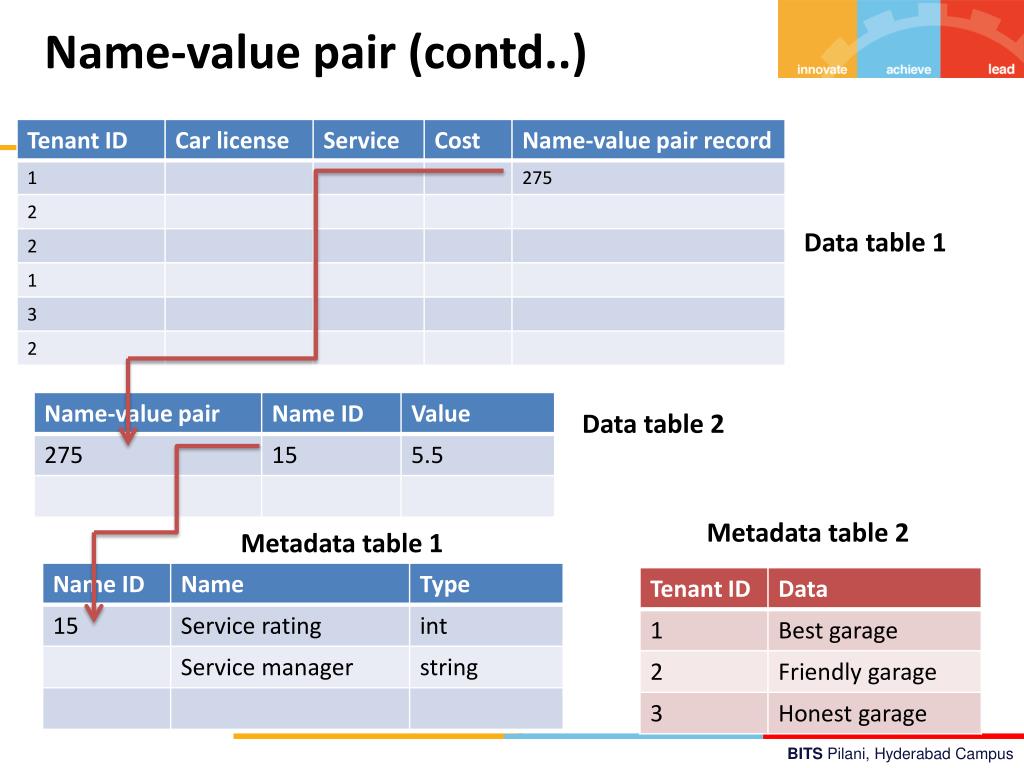 Name-value pair (contd..)

innovate achieve lead

| Tenant ID | Car license | Service | Cost | Name-value pair record |
|---|---|---|---|---|
| 1 | | | | 275 |
| 2 | | | | |
| 2 | | | | |
| 1 | | | | |
| 3 | | | | |
| 2 | | | | |

Data table 1

| Name-value pair | Name ID | Value |
|---|---|---|
| 275 | 15 | 5.5 |
| | | |

Data table 2

Metadata table 1

| Name ID | Name | Type |
|---|---|---|
| 15 | Service rating | int |
| | Service manager | string |
| | | |

Metadata table 2

| Tenant ID | Data |
|---|---|
| 1 | Best garage |
| 2 | Friendly garage |
| 3 | Honest garage |

BITS Pilani, Hyderabad Campus